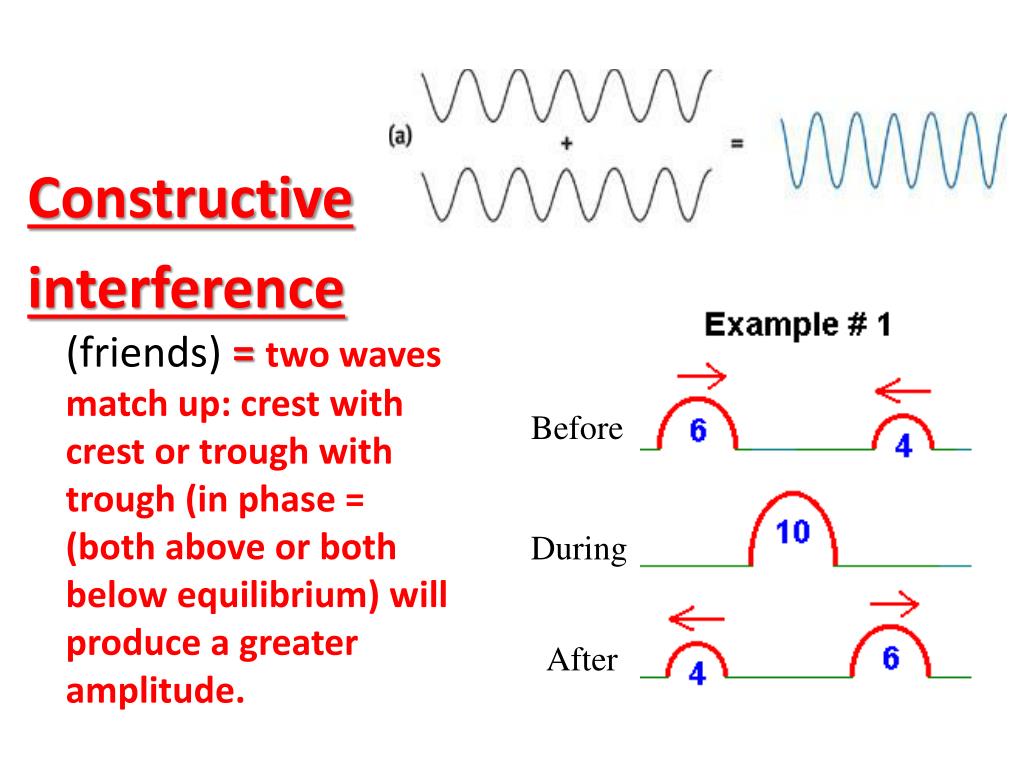 Constructive interference

(friends) = two waves match up: crest with crest or trough with trough (in phase = (both above or both below equilibrium) will produce a greater amplitude.

(a)
+
=

Example # 1

Before
6
4

During
10

After
4
6